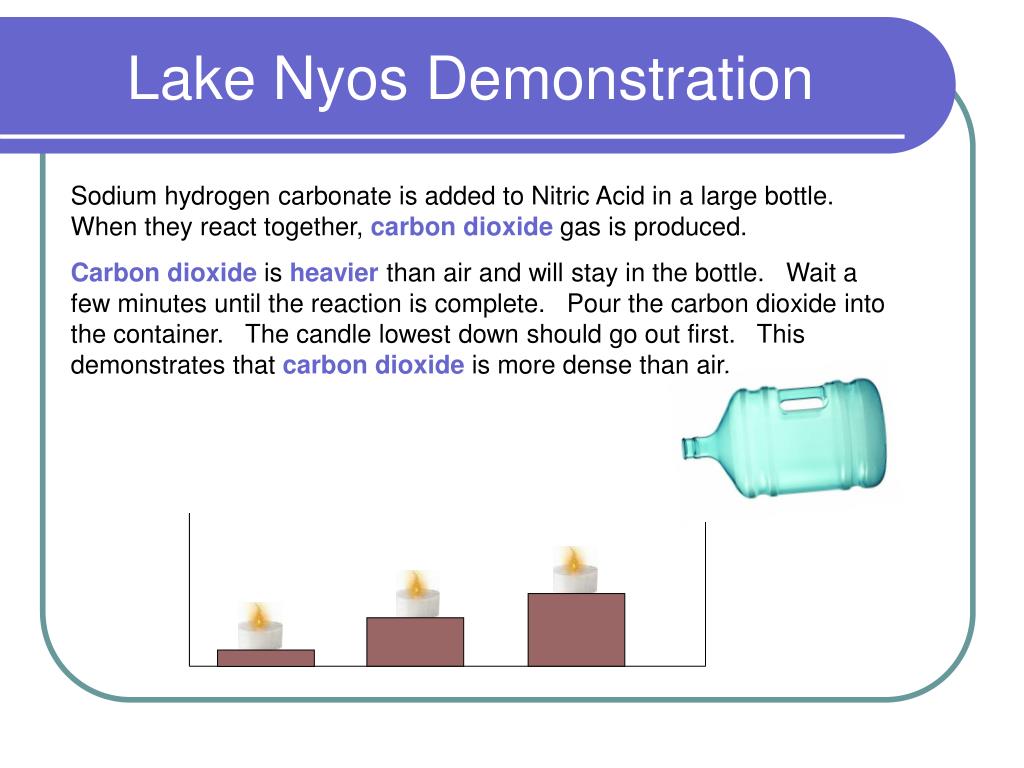 Lake Nyos Demonstration

Sodium hydrogen carbonate is added to Nitric Acid in a large bottle. When they react together, carbon dioxide gas is produced.

Carbon dioxide is heavier than air and will stay in the bottle. Wait a few minutes until the reaction is complete. Pour the carbon dioxide into the container. The candle lowest down should go out first. This demonstrates that carbon dioxide is more dense than air.